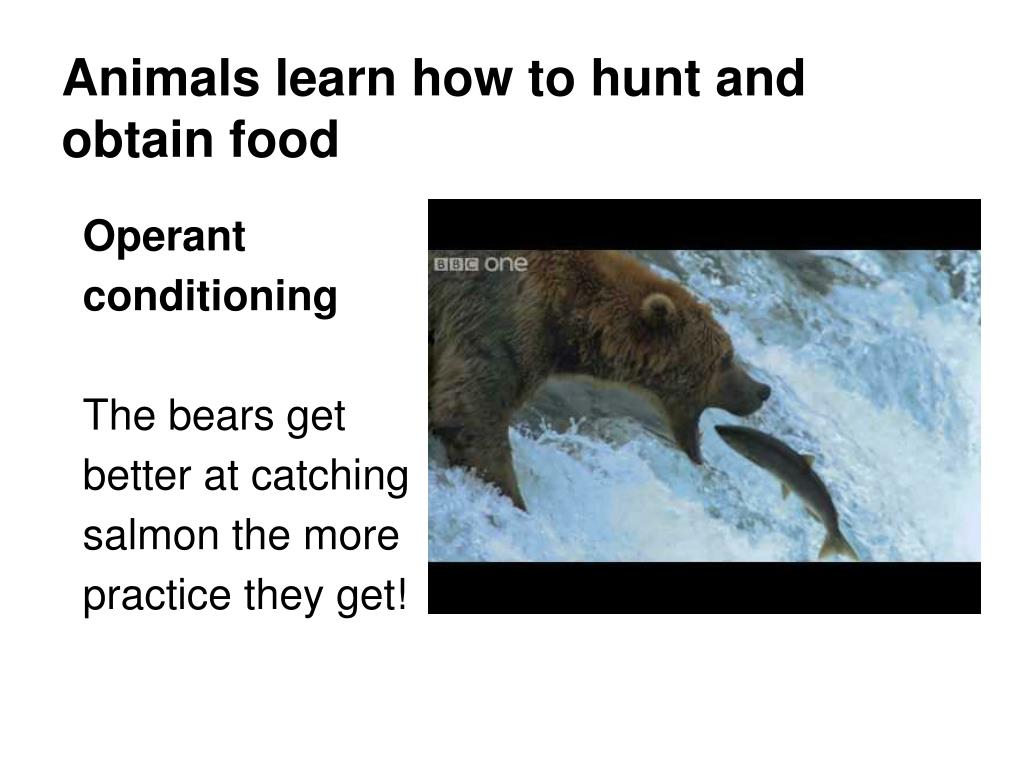 Animals learn how to hunt and obtain food

Operant conditioning

The bears get better at catching salmon the more practice they get!

BBC one